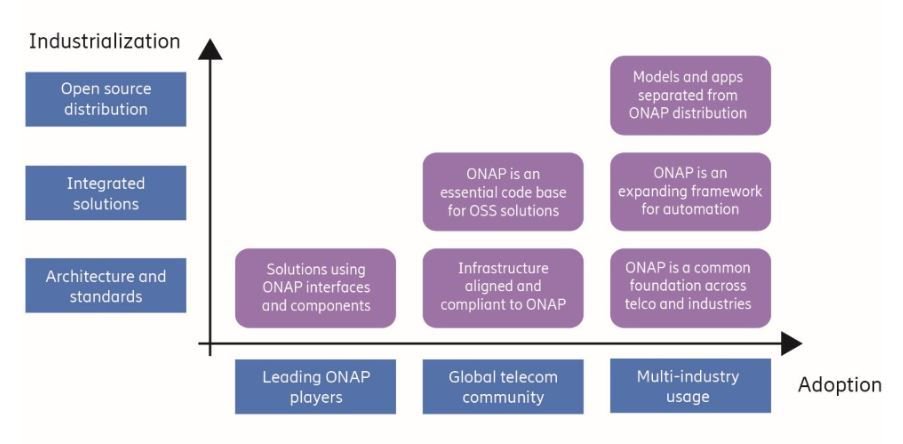 Industrialization

Open source distribution

Integrated solutions

Architecture and standards

Models and apps separated from ONAP distribution

ONAP is an essential code base for OSS solutions

ONAP is an expanding framework for automation

Solutions using ONAP interfaces and components

Infrastructure aligned and compliant to ONAP

ONAP is a common foundation across telco and industries

Leading ONAP players

Global telecom community

Multi-industry usage

Adoption